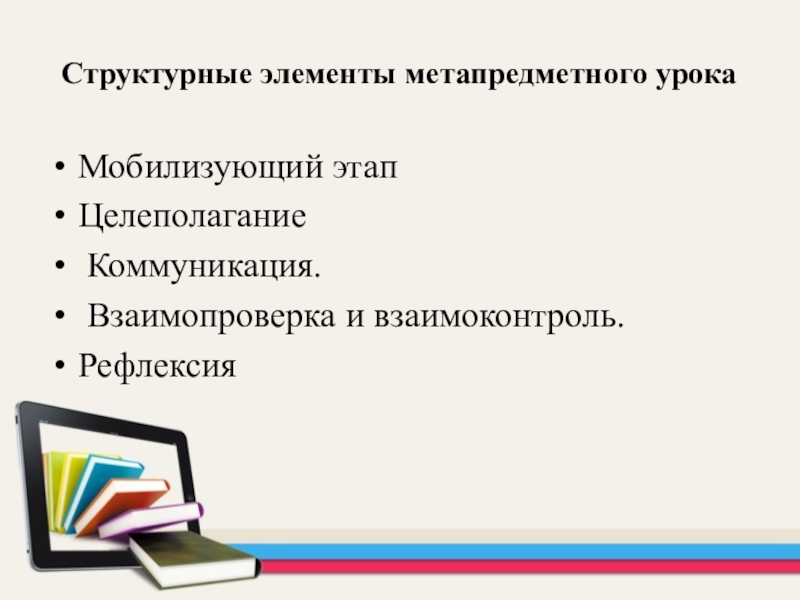 Структурные элементы метапредметного урока

• Мобилизующий этап
• Целеполагание
• Коммуникация.
• Взаимопроверка и взаимоконтроль.
• Рефлексия